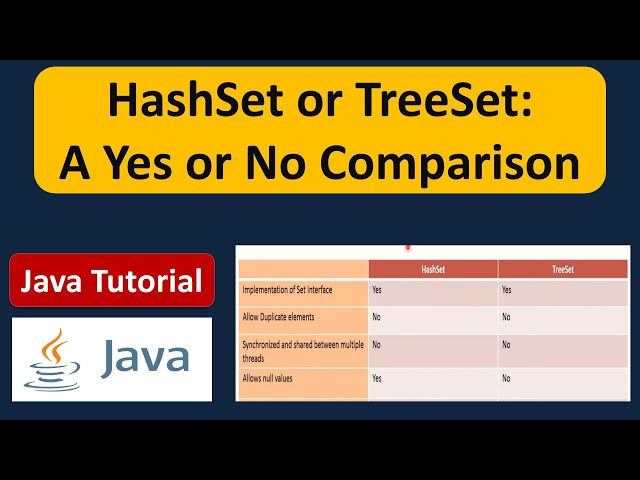 HashSet or TreeSet: A Yes or No Comparison

Java Tutorial

Java

| | HashSet | TreeSet |
|---|---|---|
| Implementation of Set Interface | Yes | Yes |
| Allow Duplicate elements | No | No |
| Synchronized and shared between multiple threads | No | No |
| Allows null values | Yes | No |